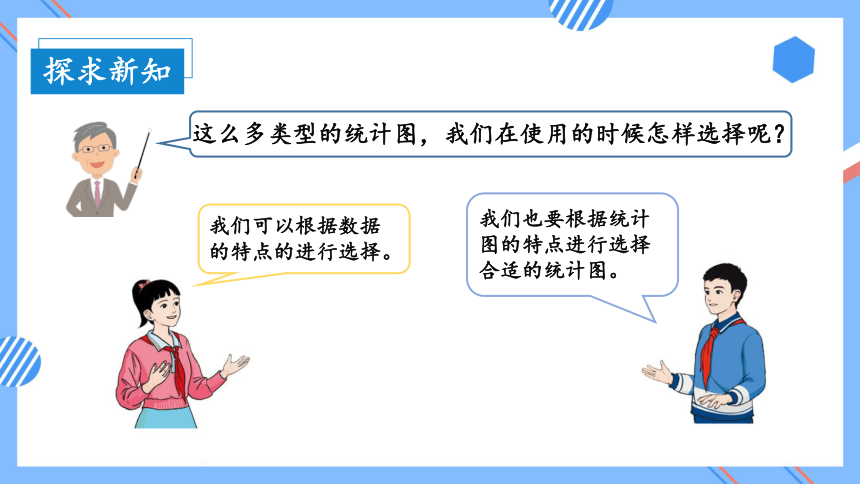 探求新知

这么多类型的统计图，我们在使用的时候怎样选择呢？

我们可以根据数据的特点的进行选择。

我们也要根据统计图的特点进行选择合适的统计图。